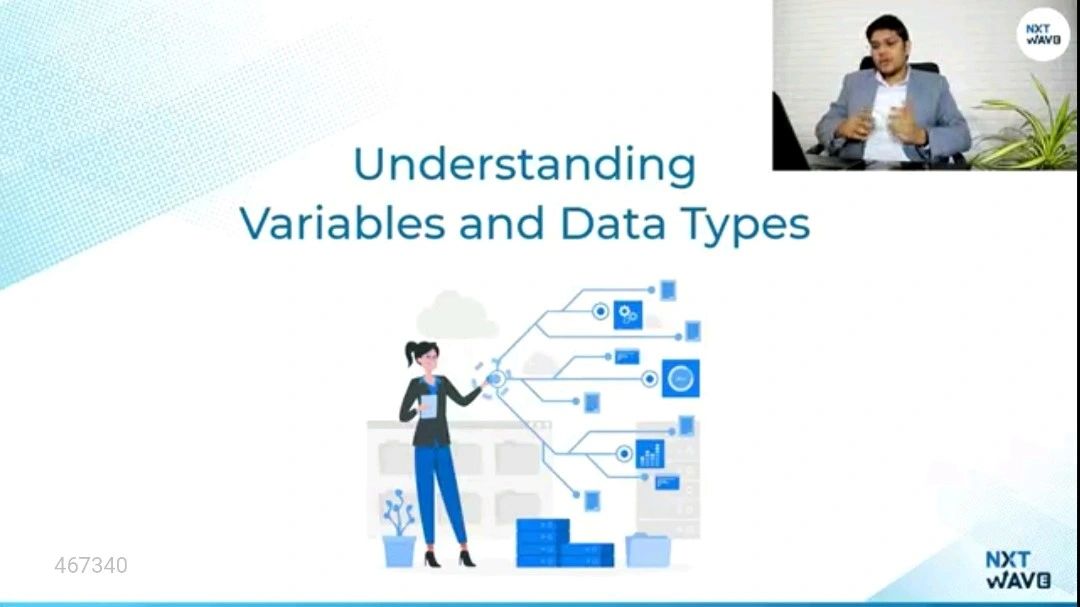 NXT WAVE

Understanding
Variables and Data Types

467340

NXT WAVE